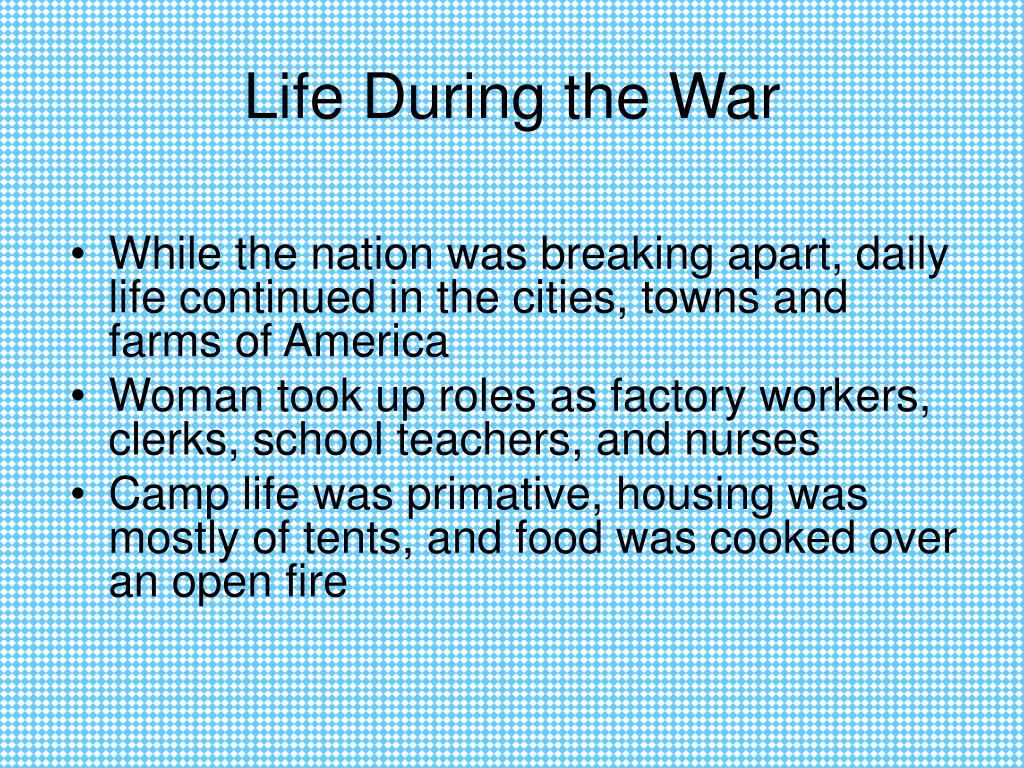 Life During the War

• While the nation was breaking apart, daily life continued in the cities, towns and farms of America
• Woman took up roles as factory workers, clerks, school teachers, and nurses
• Camp life was primative, housing was mostly of tents, and food was cooked over an open fire